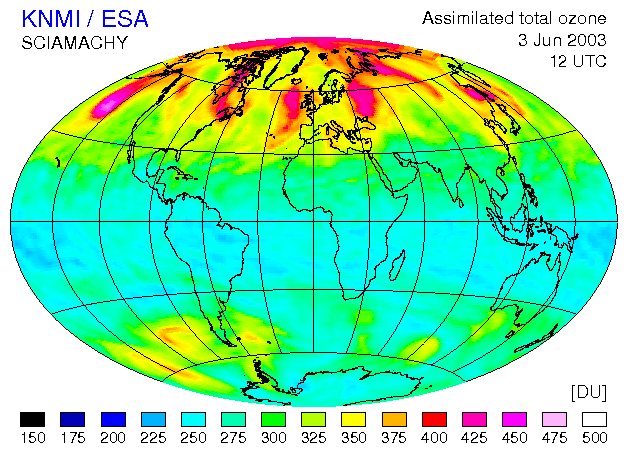 KNMI / ESA
SCIAMACHY

Assimilated total ozone
3 Jun 2003
12 UTC

[DU]

150 175 200 225 250 275 300 325 350 375 400 425 450 475 500